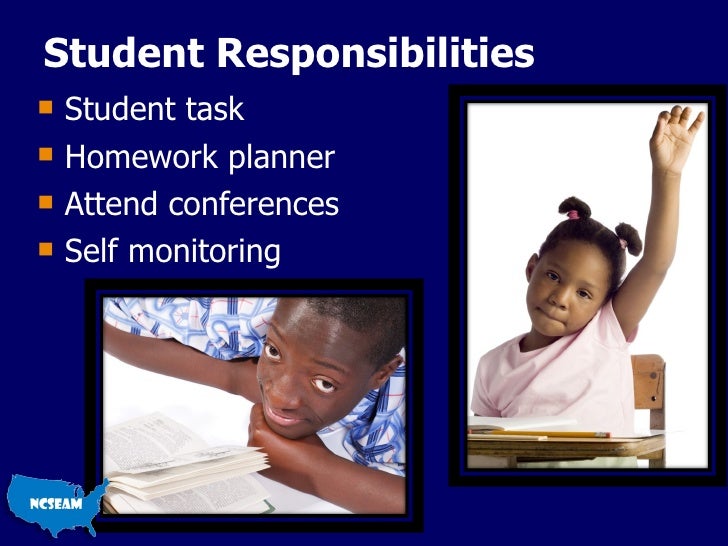 Student Responsibilities

- Student task
- Homework planner
- Attend conferences
- Self monitoring

NCSEAM